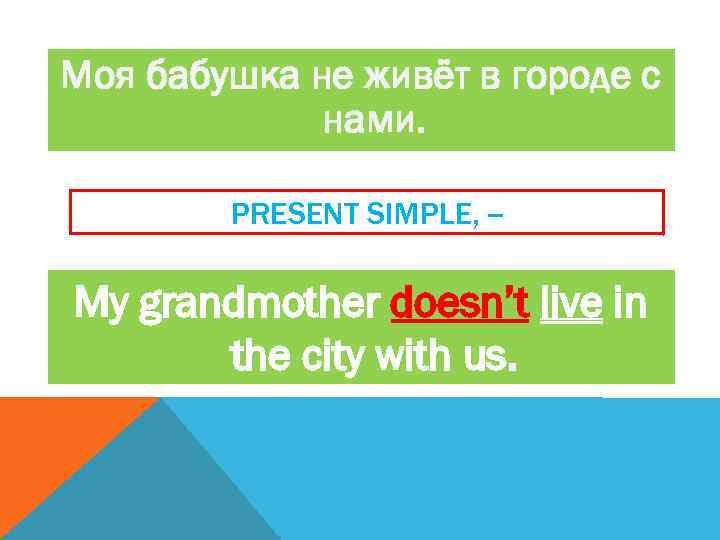 Моя бабушка не живёт в городе с нами.

PRESENT SIMPLE, –

My grandmother doesn't live in the city with us.